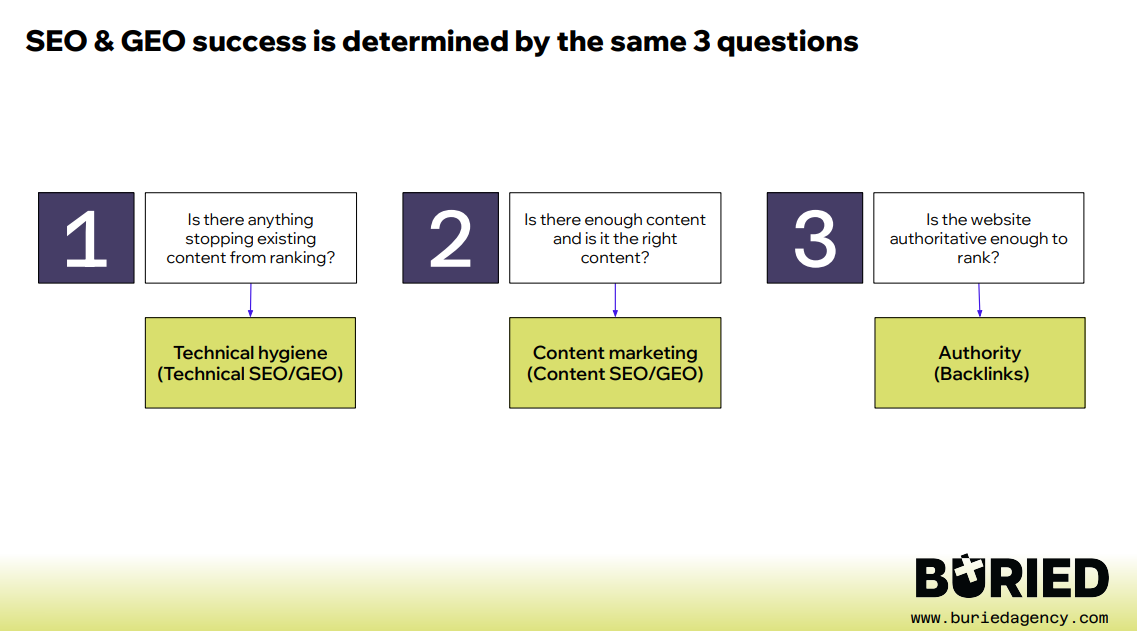 SEO & GEO success is determined by the same 3 questions

1

Is there anything stopping existing content from ranking?

Technical hygiene (Technical SEO/GEO)

2

Is there enough content and is it the right content?

Content marketing (Content SEO/GEO)

3

Is the website authoritative enough to rank?

Authority (Backlinks)

BURIED
www.buriedagency.com